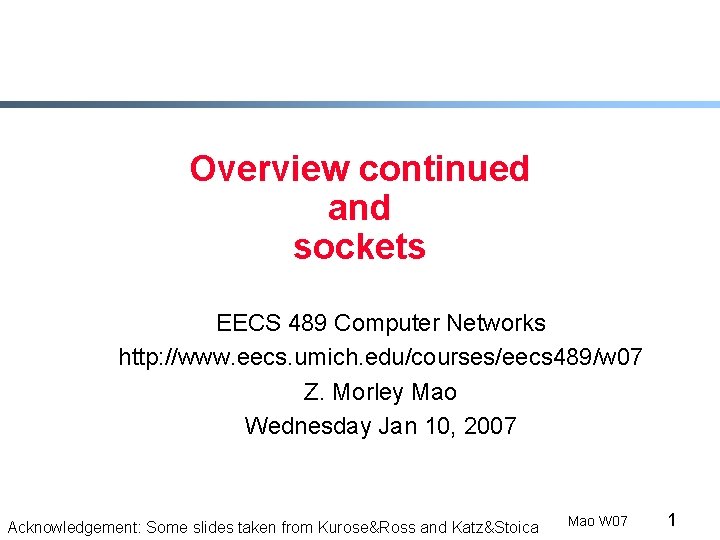 Overview continued
and
sockets

EECS 489 Computer Networks
http://www.eecs.umich.edu/courses/eecs489/w07
Z. Morley Mao
Wednesday Jan 10, 2007

Acknowledgement: Some slides taken from Kurose&Ross and Katz&Stoica

Mao W07

1